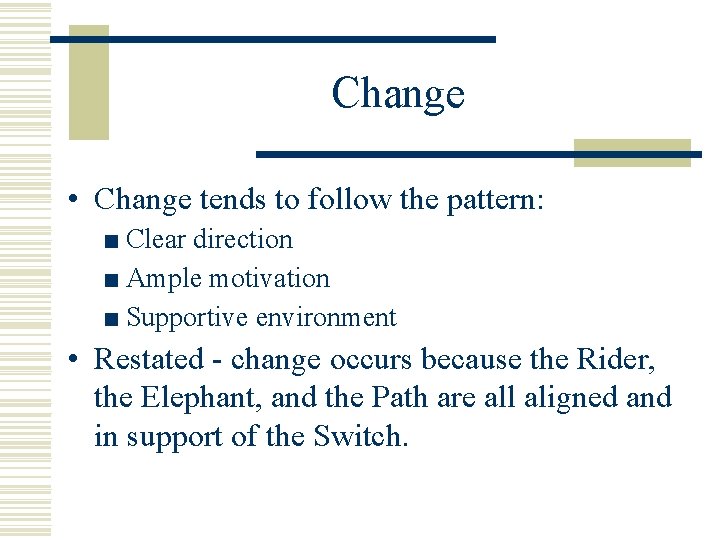 Change

• Change tends to follow the pattern:
  ■ Clear direction
  ■ Ample motivation
  ■ Supportive environment
• Restated - change occurs because the Rider, the Elephant, and the Path are all aligned and in support of the Switch.